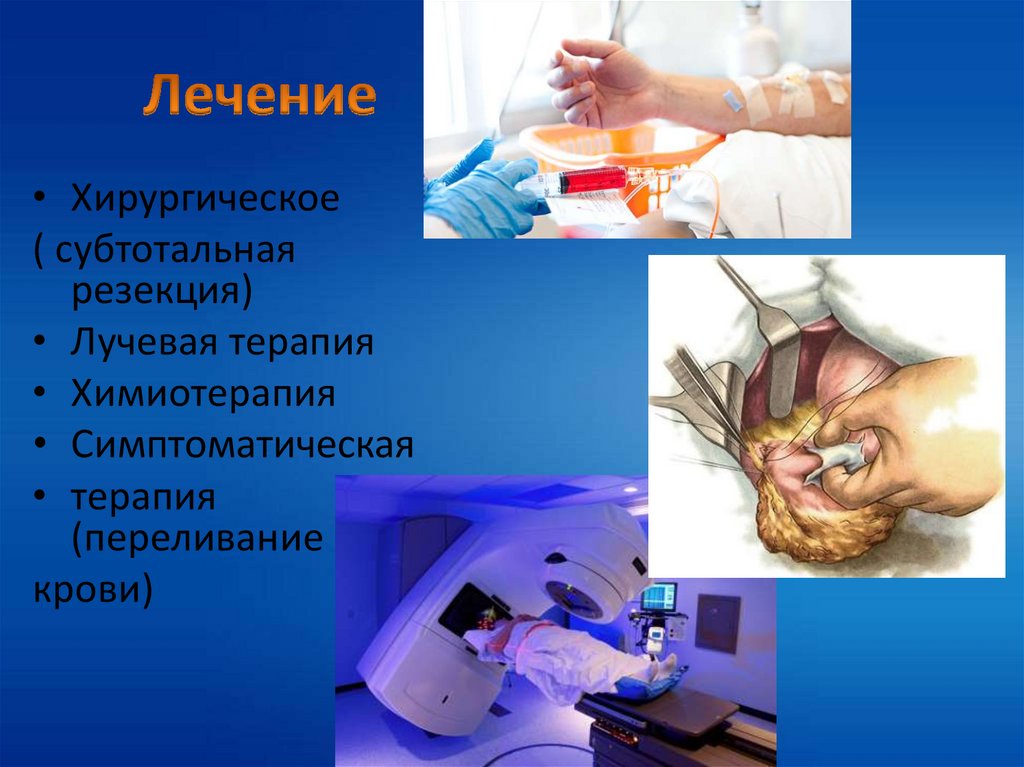 Лечение

• Хирургическое
( субтотальная резекция)
• Лучевая терапия
• Химиотерапия
• Симптоматическая
• терапия (переливание
крови)